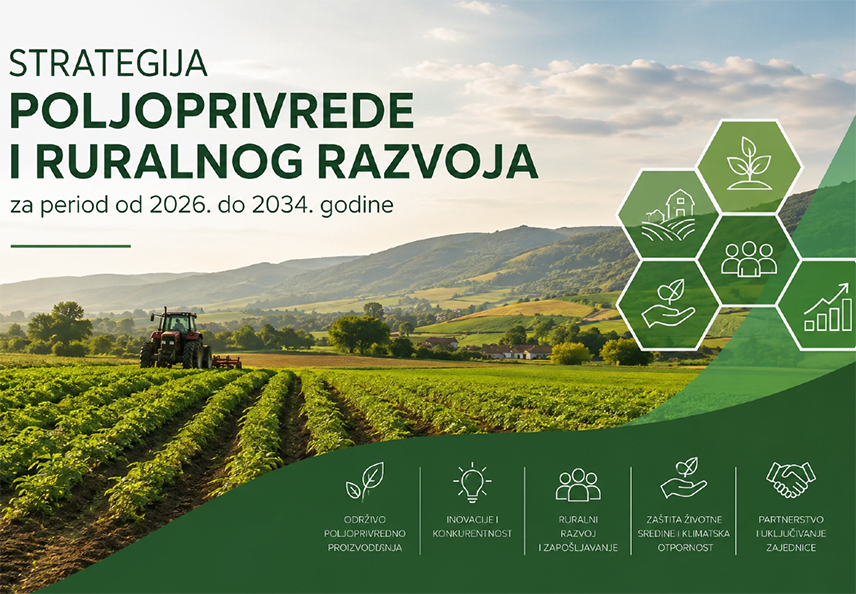 STRATEGIJA
POLJOPRIVREDE I RURALNOG RAZVOJA
za period od 2026. do 2034. godine

ODRŽIVO POLJOPRIVREDNO PROIZVODNJA

INOVACIJE I KONKURENTNOST

RURALNI RAZVOJ I ZAPOŠLJAVANJE

ZAŠTITA ŽIVOTNE SREDINE I KLIMATSKA OTPORNOST

PARTNERSTVO I UKLJUČIVANJE ZAJEDNICE